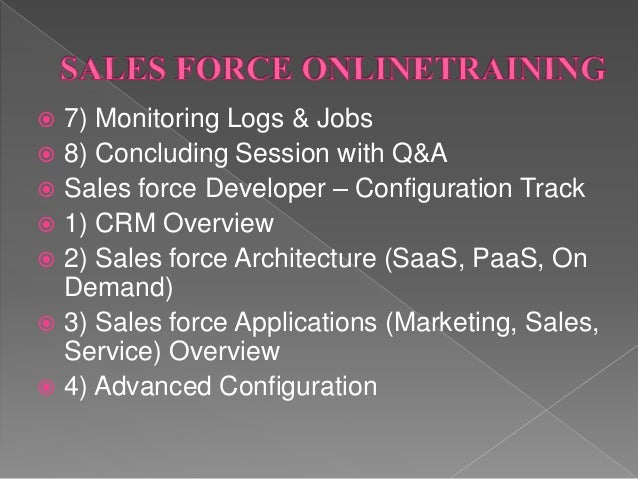 SALES FORCE ONLINETRAINING

7) Monitoring Logs & Jobs

8) Concluding Session with Q&A

Sales force Developer – Configuration Track

1) CRM Overview

2) Sales force Architecture (SaaS, PaaS, On Demand)

3) Sales force Applications (Marketing, Sales, Service) Overview

4) Advanced Configuration